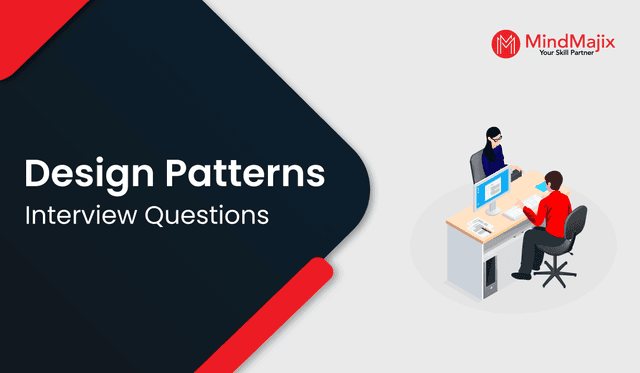 MindMajix
Your Skill Partner

Design Patterns
Interview Questions